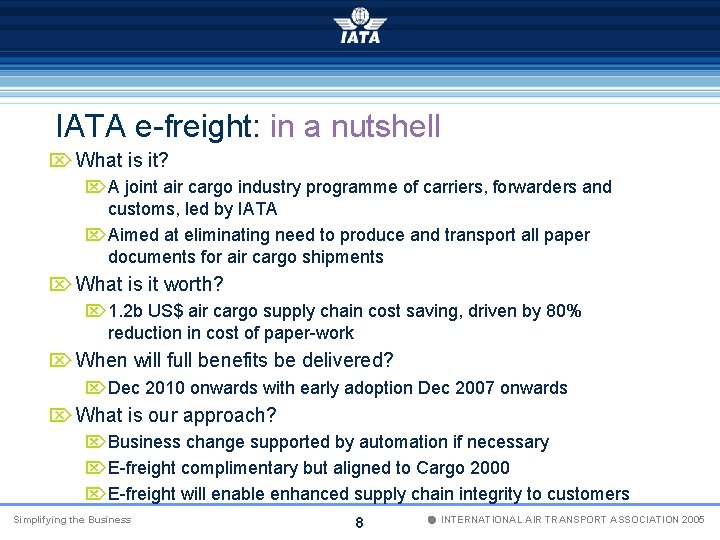 IATA

IATA e-freight: in a nutshell

What is it?

A joint air cargo industry programme of carriers, forwarders and customs, led by IATA

Aimed at eliminating need to produce and transport all paper documents for air cargo shipments

What is it worth?

1.2b US$ air cargo supply chain cost saving, driven by 80% reduction in cost of paper-work

When will full benefits be delivered?

Dec 2010 onwards with early adoption Dec 2007 onwards

What is our approach?

Business change supported by automation if necessary

E-freight complimentary but aligned to Cargo 2000

E-freight will enable enhanced supply chain integrity to customers

Simplifying the Business

8

INTERNATIONAL AIR TRANSPORT ASSOCIATION 2005